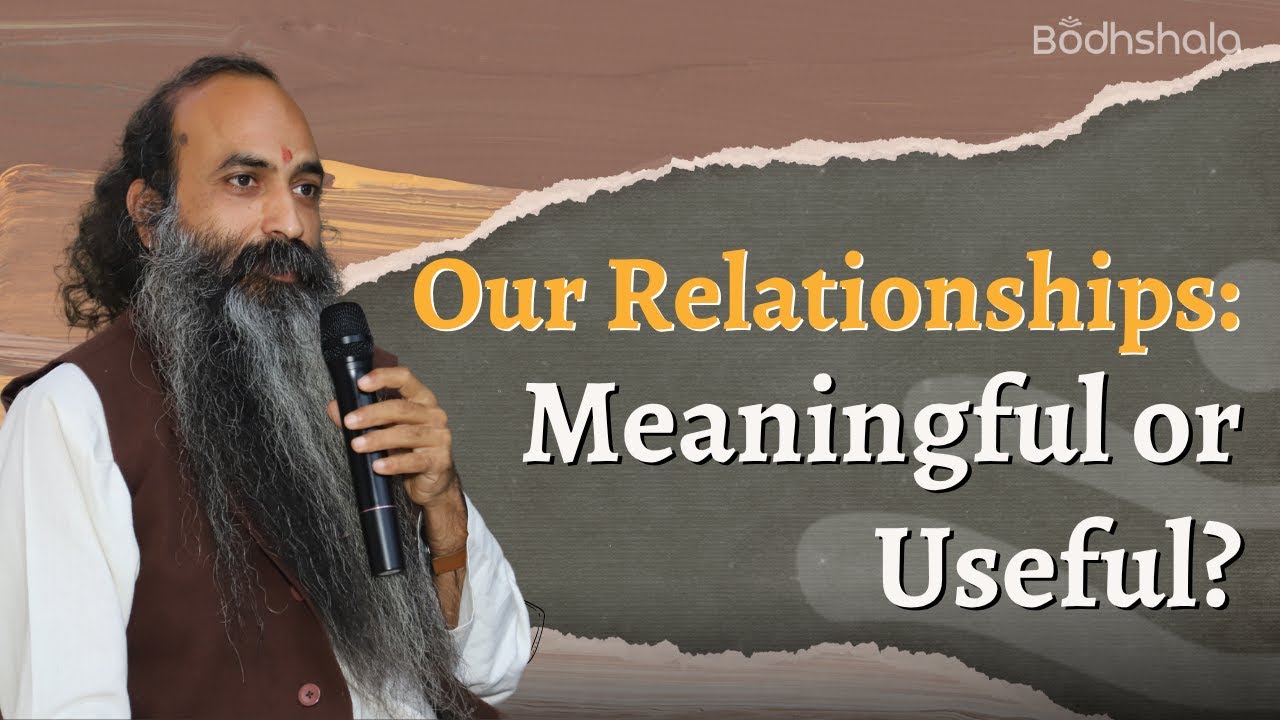 Bodhshala

Our Relationships:
Meaningful or
Useful?